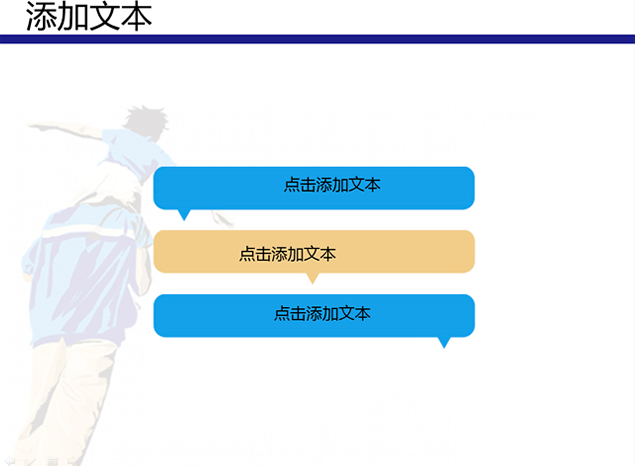 添加文本

点击添加文本

点击添加文本

点击添加文本